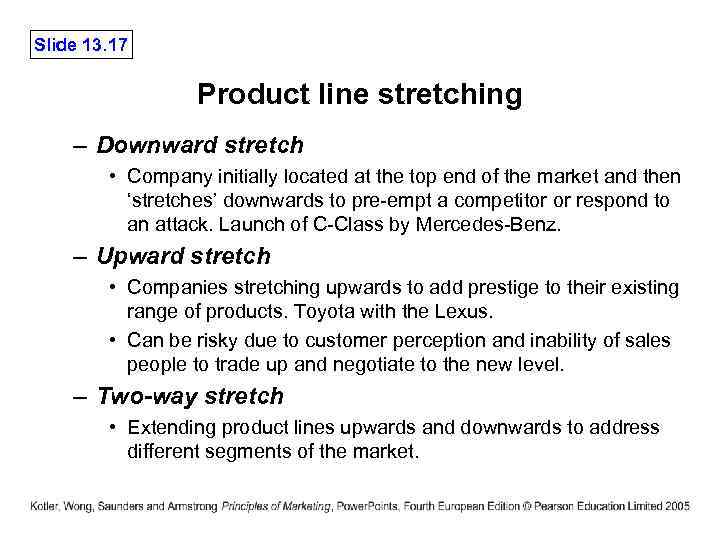 Slide 13.17

Product line stretching

– Downward stretch

• Company initially located at the top end of the market and then 'stretches' downwards to pre-empt a competitor or respond to an attack. Launch of C-Class by Mercedes-Benz.

– Upward stretch

• Companies stretching upwards to add prestige to their existing range of products. Toyota with the Lexus.

• Can be risky due to customer perception and inability of sales people to trade up and negotiate to the new level.

– Two-way stretch

• Extending product lines upwards and downwards to address different segments of the market.

Kotler, Wong, Saunders and Armstrong Principles of Marketing, PowerPoints, Fourth European Edition © Pearson Education Limited 2005